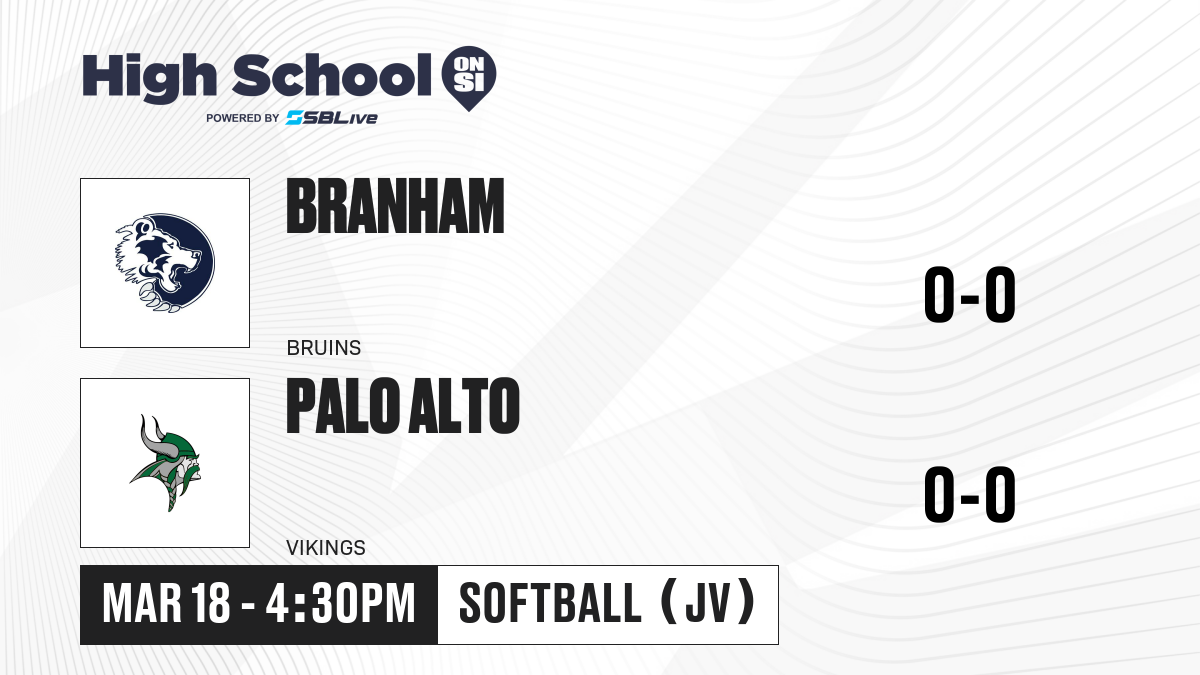 High School ON SI
POWERED BY SBLive

BRANHAM
BRUINS
0-0

PALO ALTO
VIKINGS
0-0

MAR 18 - 4:30PM
SOFTBALL (JV)